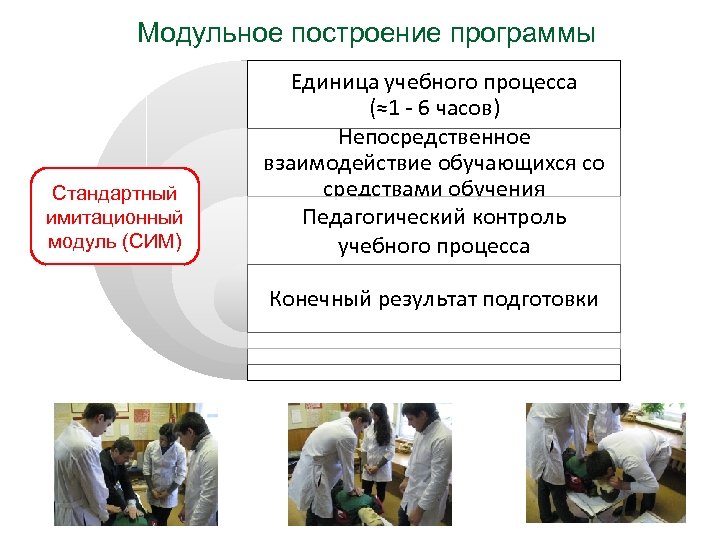 Модульное построение программы

Стандартный имитационный модуль (СИМ)

Единица учебного процесса (≈1 - 6 часов)

Непосредственное взаимодействие обучающихся со средствами обучения

Педагогический контроль учебного процесса

Конечный результат подготовки